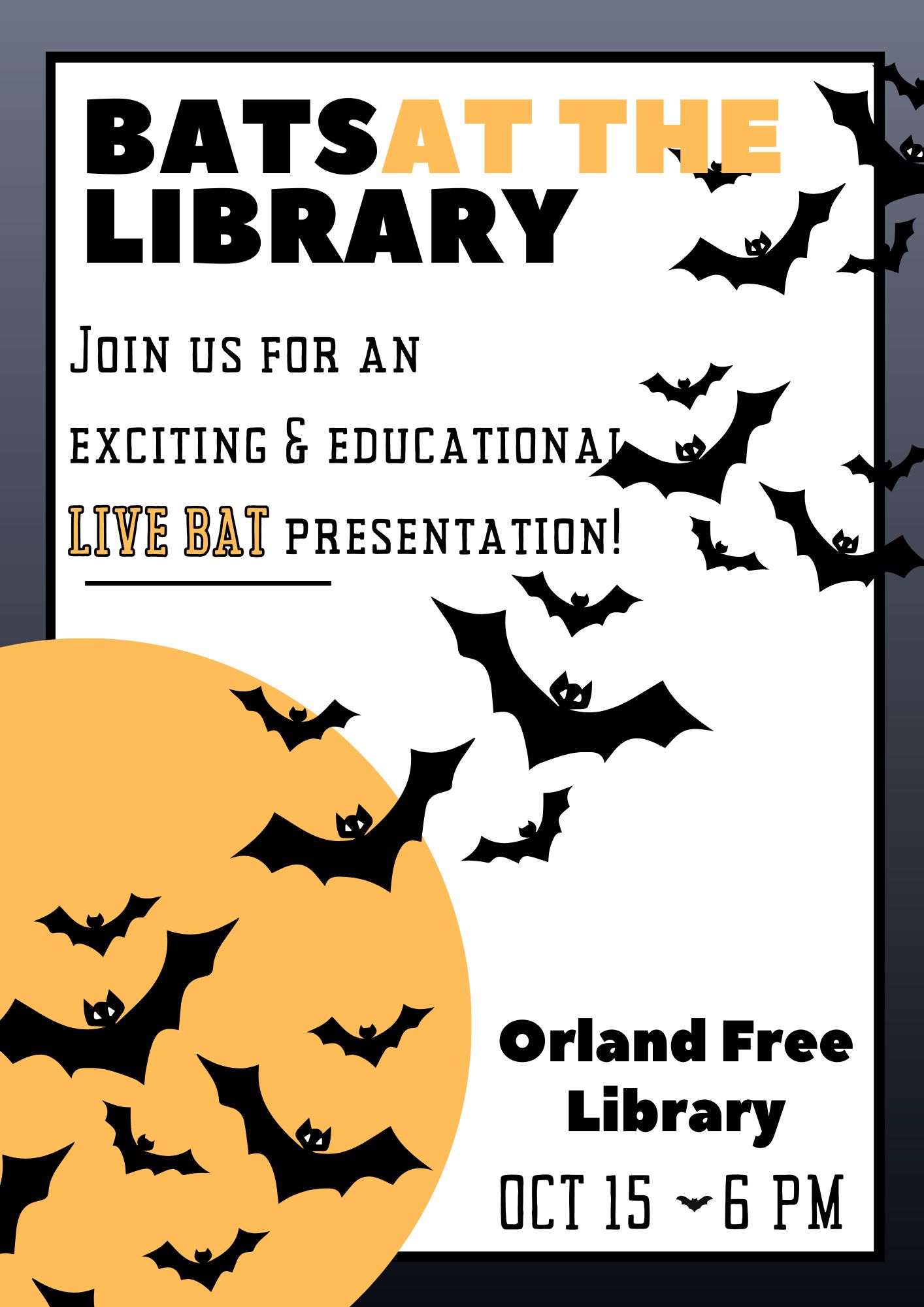 BATS AT THE LIBRARY

Join us for an exciting & educational LIVE BAT presentation!

Orland Free Library

OCT 15 6 PM